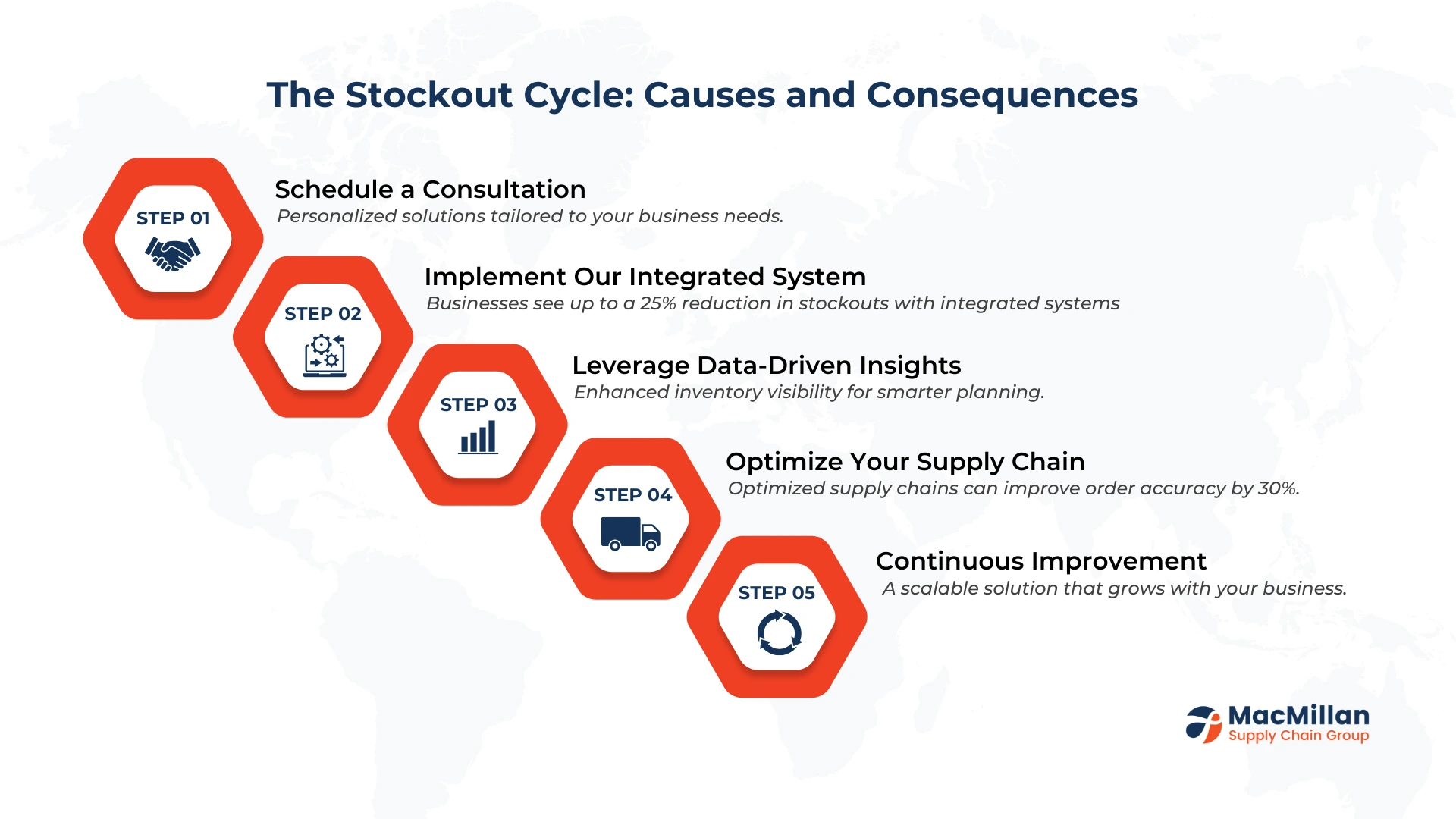 The Stockout Cycle: Causes and Consequences

STEP 01

Schedule a Consultation
Personalized solutions tailored to your business needs.

STEP 02

Implement Our Integrated System
Businesses see up to a 25% reduction in stockouts with integrated systems

STEP 03

Leverage Data-Driven Insights
Enhanced inventory visibility for smarter planning.

STEP 04

Optimize Your Supply Chain
Optimized supply chains can improve order accuracy by 30%.

STEP 05

Continuous Improvement
A scalable solution that grows with your business.

MacMillan
Supply Chain Group